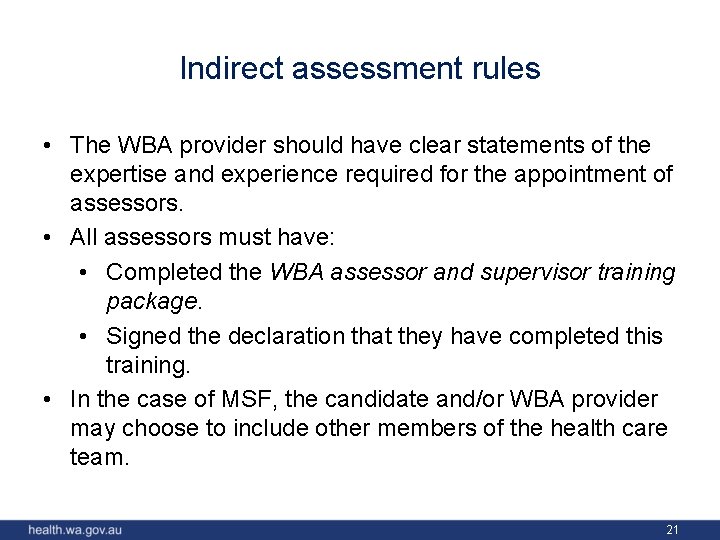 Indirect assessment rules

• The WBA provider should have clear statements of the expertise and experience required for the appointment of assessors.

• All assessors must have:

• Completed the WBA assessor and supervisor training package.

• Signed the declaration that they have completed this training.

• In the case of MSF, the candidate and/or WBA provider may choose to include other members of the health care team.

health.wa.gov.au

21